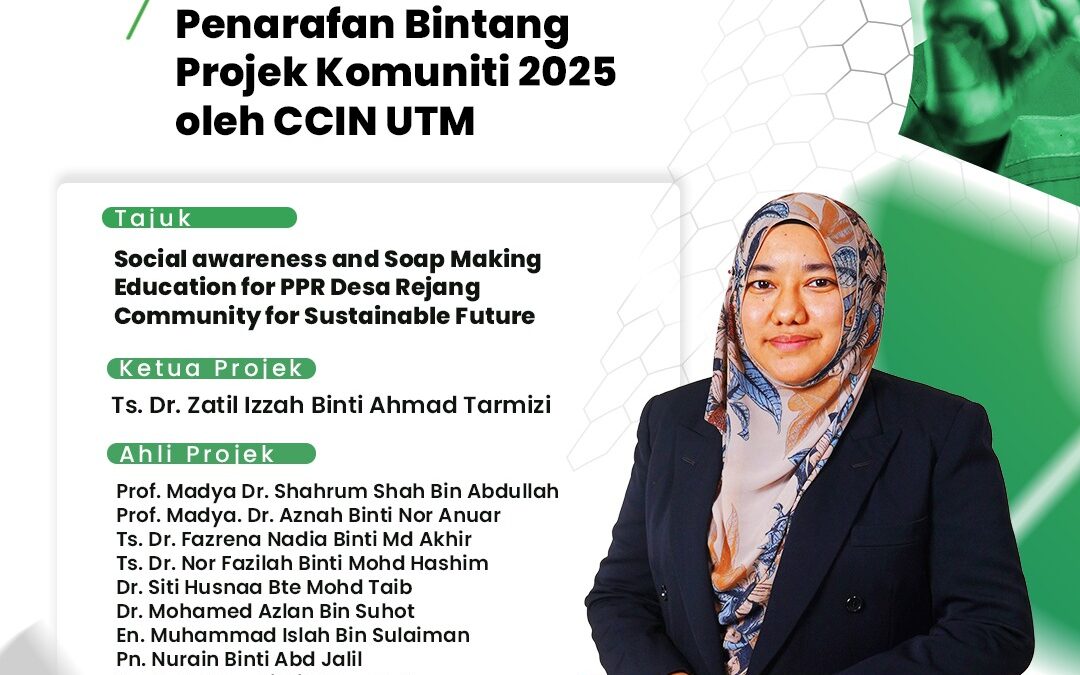 Penarafan Bintang Projek Komuniti 2025 oleh CCIN UTM

Tajuk

Social awareness and Soap Making Education for PPR Desa Rejang Community for Sustainable Future

Ketua Projek

Ts. Dr. Zatil Izzah Binti Ahmad Tarmizi

Ahli Projek

Prof. Madya Dr. Shahrum Shah Bin Abdullah
Prof. Madya. Dr. Aznah Binti Nor Anuar
Ts. Dr. Fazrena Nadia Binti Md Akhir
Ts. Dr. Nor Fazilah Binti Mohd Hashim
Dr. Siti Husnaa Bte Mohd Taib
Dr. Mohamed Azlan Bin Suhot
En. Muhammad Islah Bin Sulaiman
Pn. Nurain Binti Abd Jalil